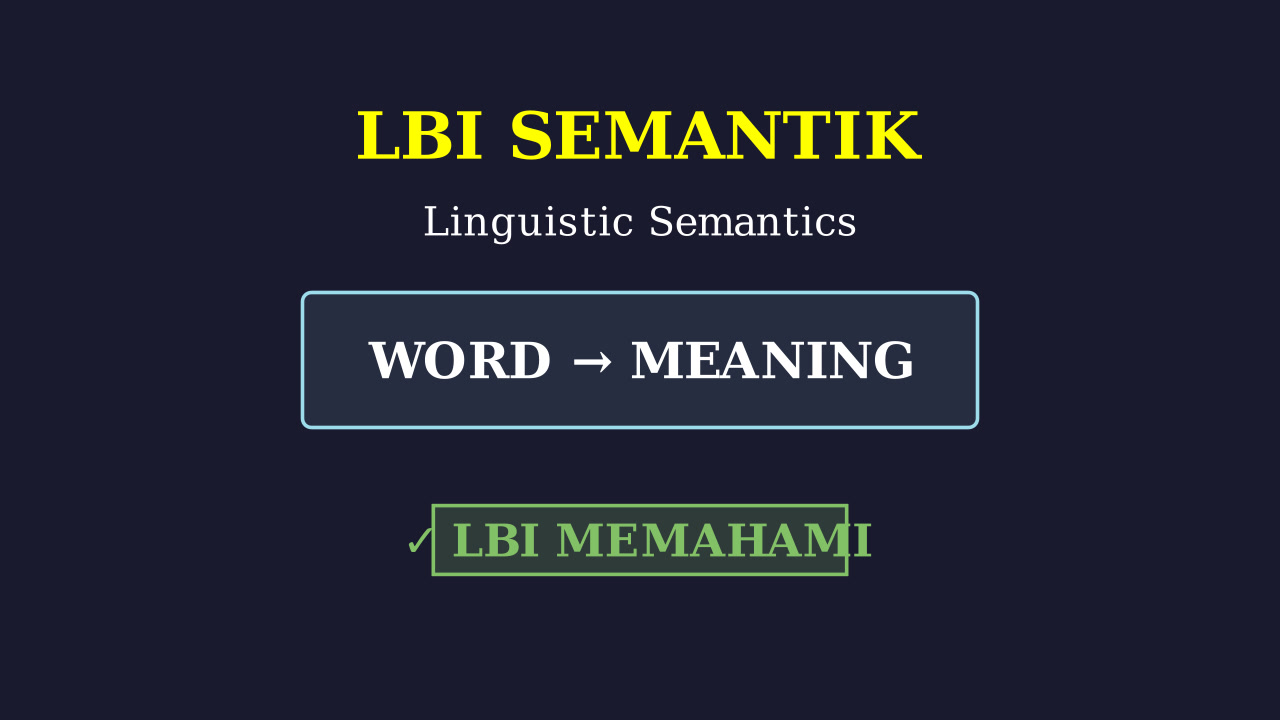 LBI SEMANTIK

Linguistic Semantics

WORD → MEANING

✓ LBI MEMAHAMI